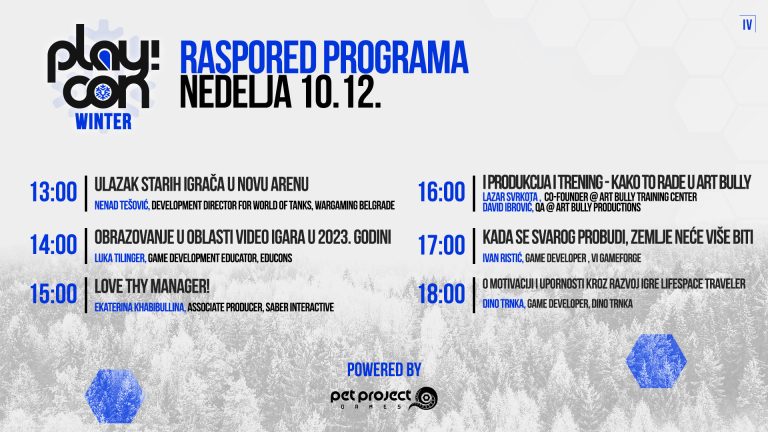 play! con WINTER

RASPORED PROGRAMA
NEDELJA 10.12.

IV

13:00 ULAZAK STARIH IGRAČA U NOVU ARENU
NENAD TEŠOVIĆ, DEVELOPMENT DIRECTOR FOR WORLD OF TANKS, WARGAMING BELGRADE

14:00 OBRAZOVANJE U OBLASTI VIDEO IGARA U 2023. GODINI
LUKA TILINGER, GAME DEVELOPMENT EDUCATOR, EDUCONS

15:00 LOVE THY MANAGER!
EKATERINA KHABIBULLINA, ASSOCIATE PRODUCER, SABER INTERACTIVE

16:00 I PRODUKCIJA I TRENING - KAKO TO RADE U ART BULLY
LAZAR SVRKOTA , CO-FOUNDER @ ART BULLY TRAINING CENTER
DAVID IBROVIĆ, QA @ ART BULLY PRODUCTIONS

17:00 KADA SE SVAROG PROBUDI, ZEMLJE NEĆE VIŠE BITI
IVAN RISTIĆ, GAME DEVELOPER , VI GAMEFORGE

18:00 O MOTIVACIJI I UPORNOSTI KROZ RAZVOJ IGRE LIFESPACE TRAVELER
DINO TRNKA, GAME DEVELOPER, DINO TRNKA

POWERED BY
pet project GAMES